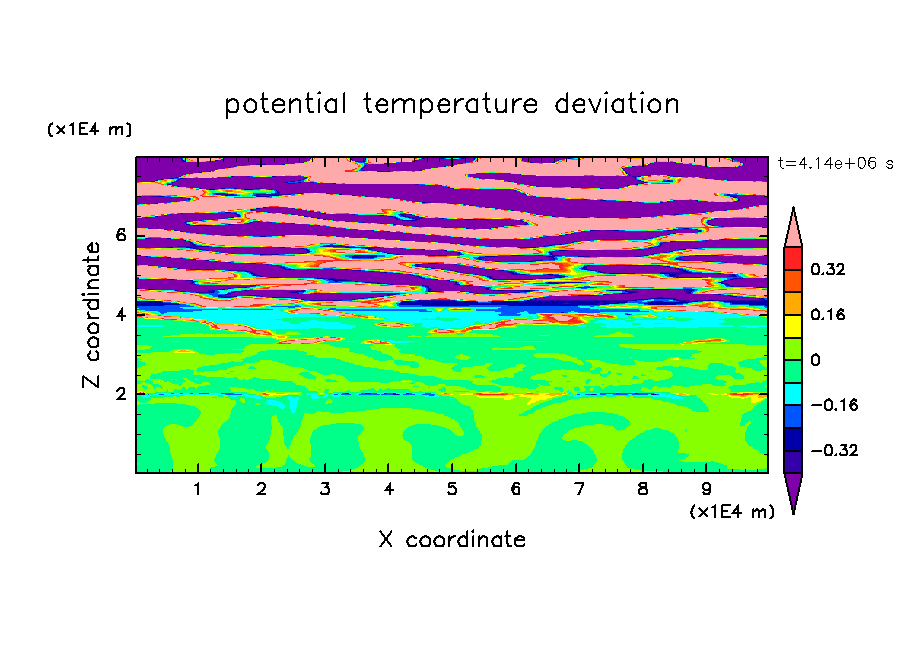 potential temperature deviation

(x1E4 m)

t=4.14e+06 s

Z coordinate

6
4
2

0.32
0.16
0
−0.16
−0.32

1 2 3 4 5 6 7 8 9

(x1E4 m)

X coordinate